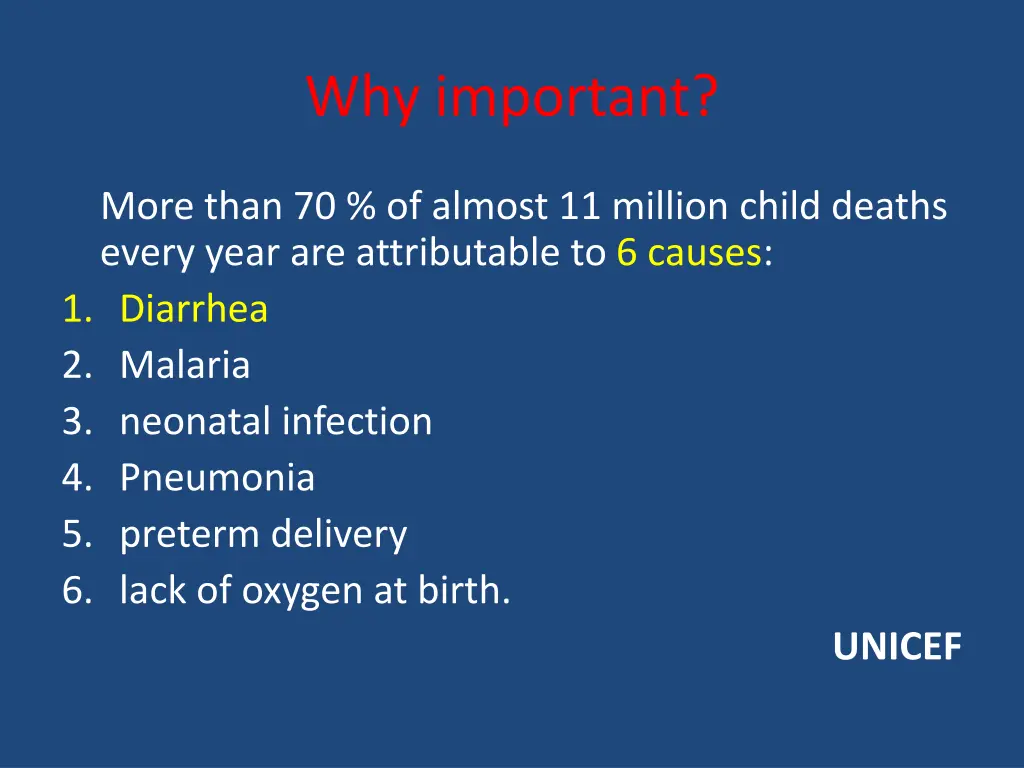 Why important?

More than 70 % of almost 11 million child deaths every year are attributable to 6 causes:

1. Diarrhea
2. Malaria
3. neonatal infection
4. Pneumonia
5. preterm delivery
6. lack of oxygen at birth.

UNICEF